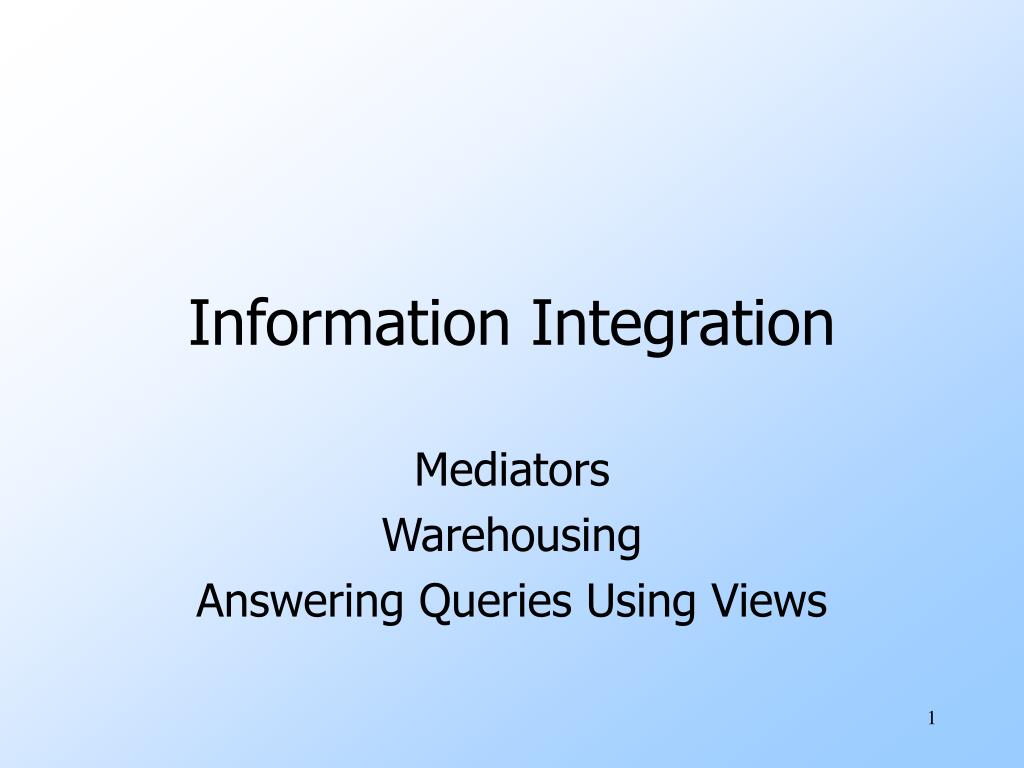 Information Integration

Mediators
Warehousing
Answering Queries Using Views

1